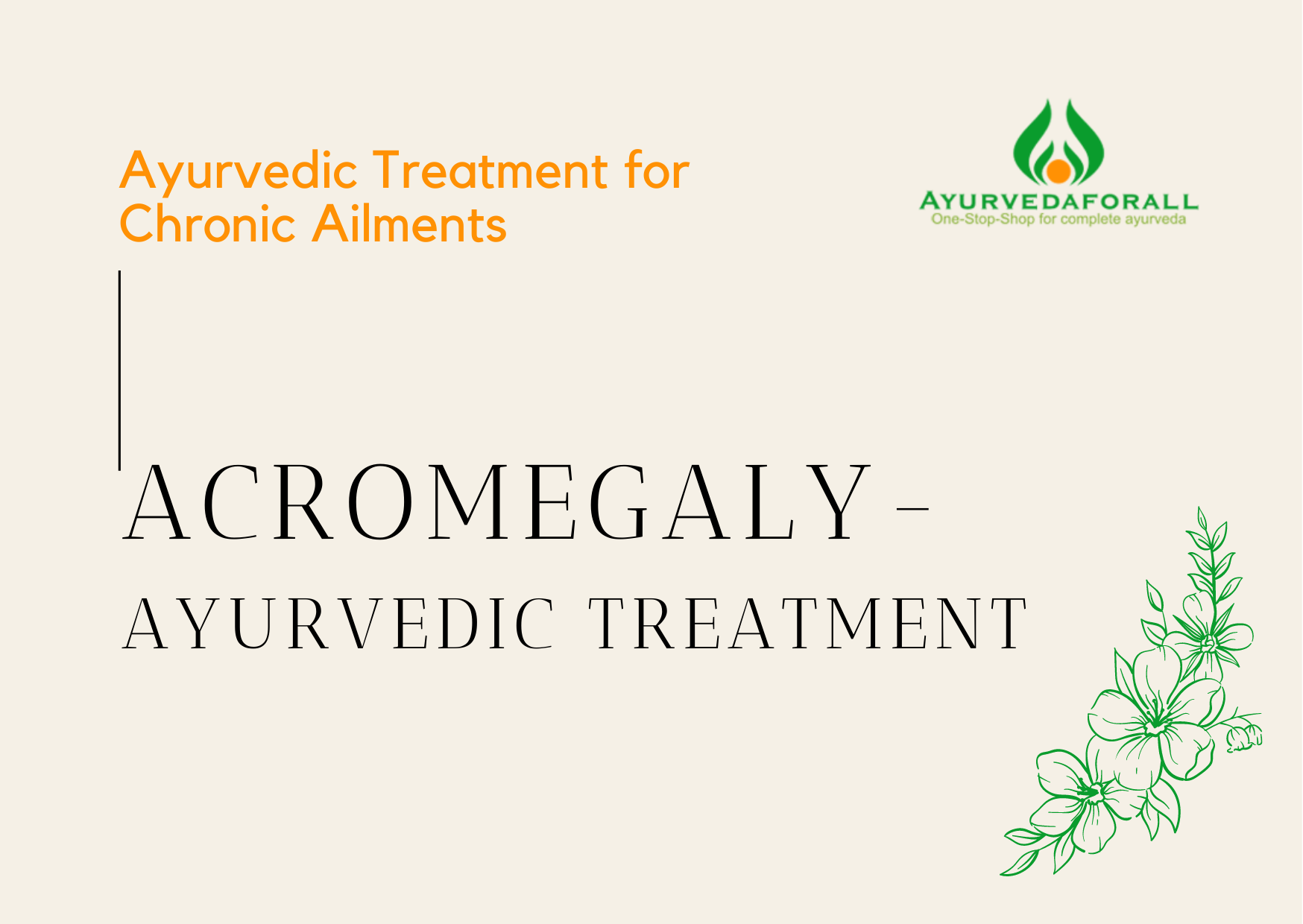 Ayurvedic Treatment for Chronic Ailments

AYURVEDAFORALL
One-Stop-Shop for complete ayurveda

ACROMEGALY - AYURVEDIC TREATMENT